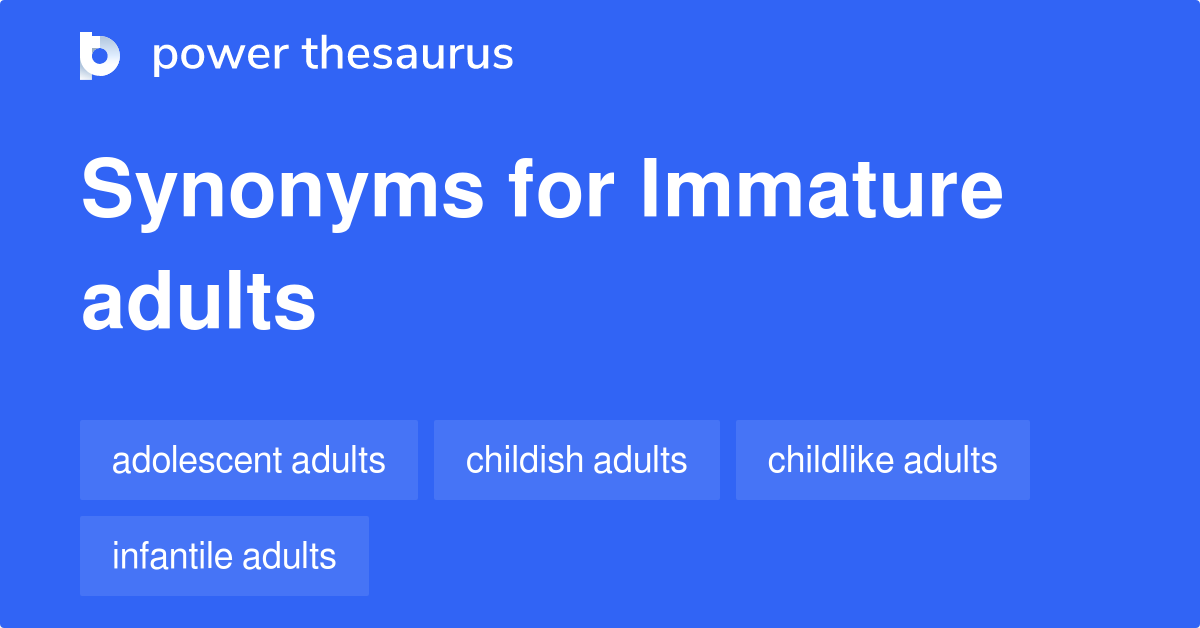 power thesaurus

Synonyms for Immature adults

adolescent adults
childish adults
childlike adults
infantile adults